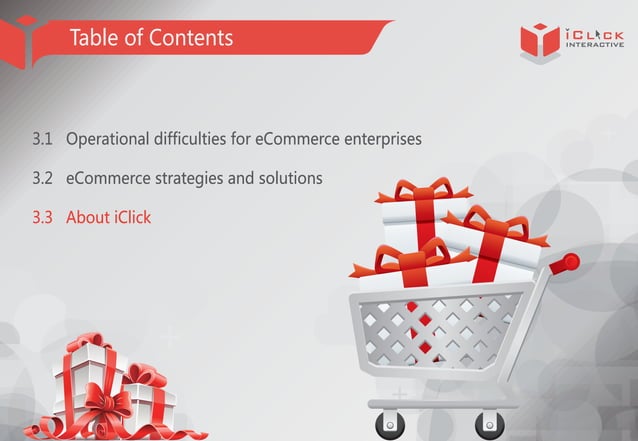 Table of Contents

iCLICK INTERACTIVE

3.1 Operational difficulties for eCommerce enterprises

3.2 eCommerce strategies and solutions

3.3 About iClick